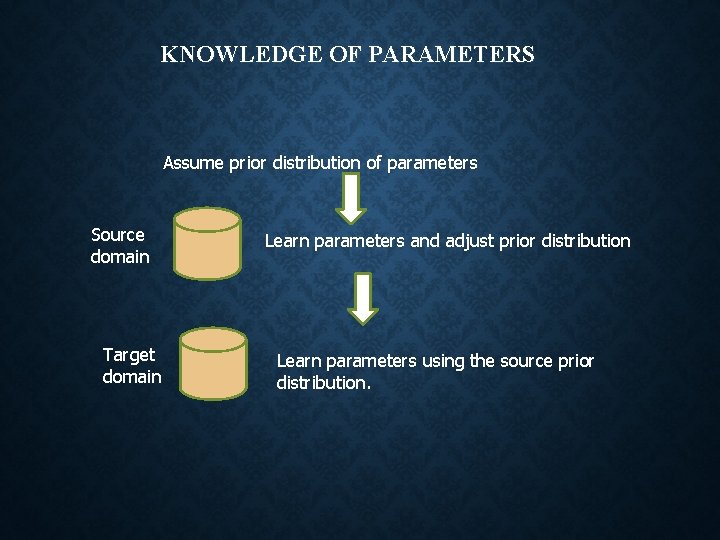 KNOWLEDGE OF PARAMETERS

Assume prior distribution of parameters

Source domain

Learn parameters and adjust prior distribution

Target domain

Learn parameters using the source prior distribution.